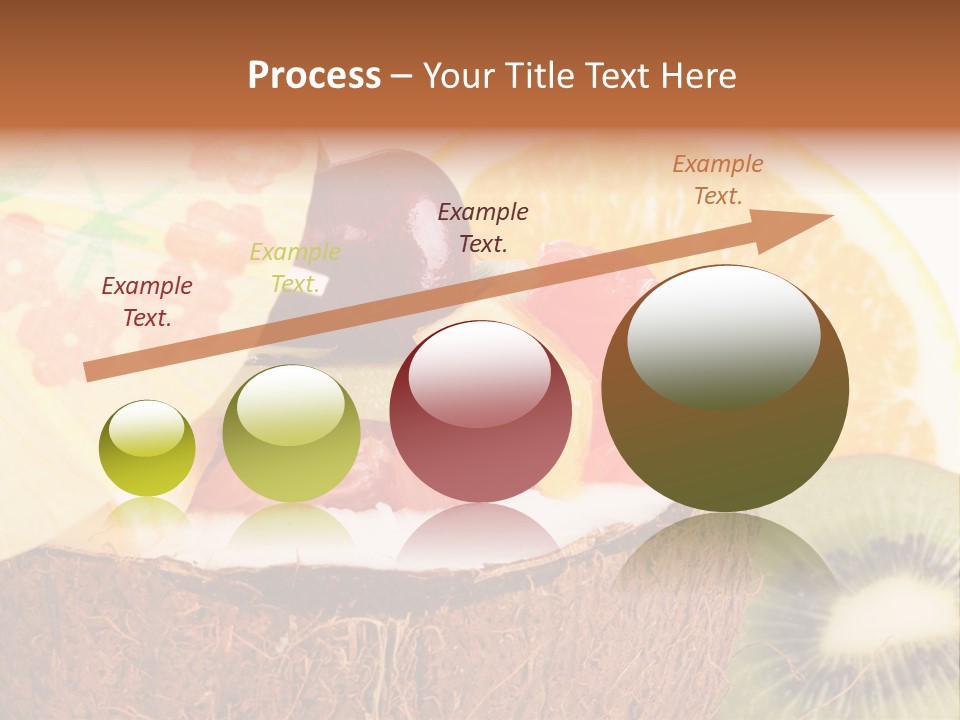 Process – Your Title Text Here

Example Text.

Example Text.

Example Text.

Example Text.